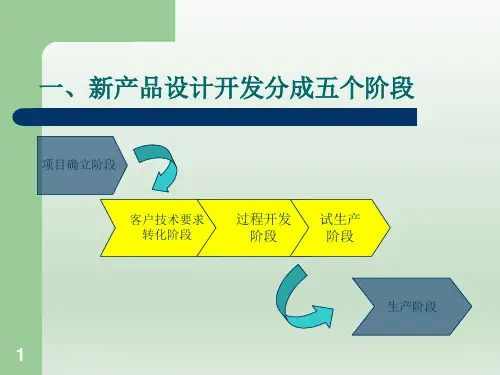 一、新产品设计开发分成五个阶段

项目确立阶段

客户技术要求转化阶段

过程开发阶段

试生产阶段

生产阶段

1